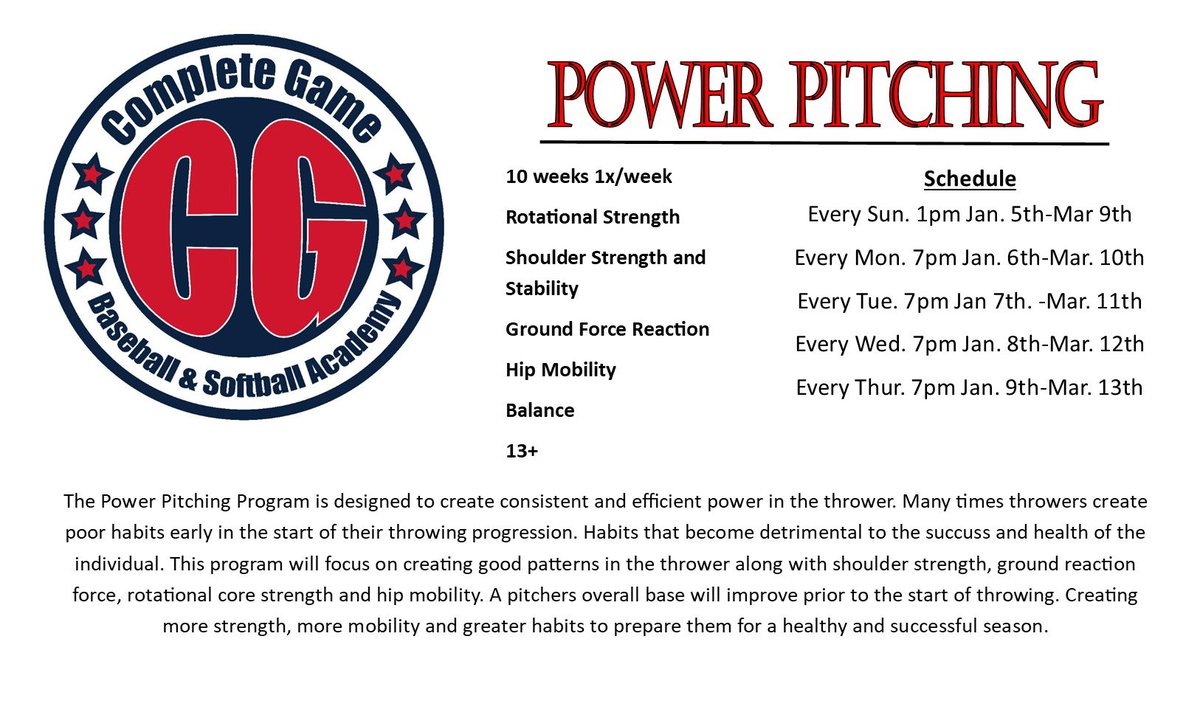 Complete Game
CG
Baseball & Softball Academy

POWER PITCHING

10 weeks 1x/week

Rotational Strength

Shoulder Strength and Stability

Ground Force Reaction

Hip Mobility

Balance

13+

Schedule

Every Sun. 1pm Jan. 5th-Mar 9th

Every Mon. 7pm Jan. 6th-Mar. 10th

Every Tue. 7pm Jan 7th. -Mar. 11th

Every Wed. 7pm Jan. 8th-Mar. 12th

Every Thur. 7pm Jan. 9th-Mar. 13th

The Power Pitching Program is designed to create consistent and efficient power in the thrower. Many times throwers create poor habits early in the start of their throwing progression. Habits that become detrimental to the succuss and health of the individual. This program will focus on creating good patterns in the thrower along with shoulder strength, ground reaction force, rotational core strength and hip mobility. A pitchers overall base will improve prior to the start of throwing. Creating more strength, more mobility and greater habits to prepare them for a healthy and successful season.